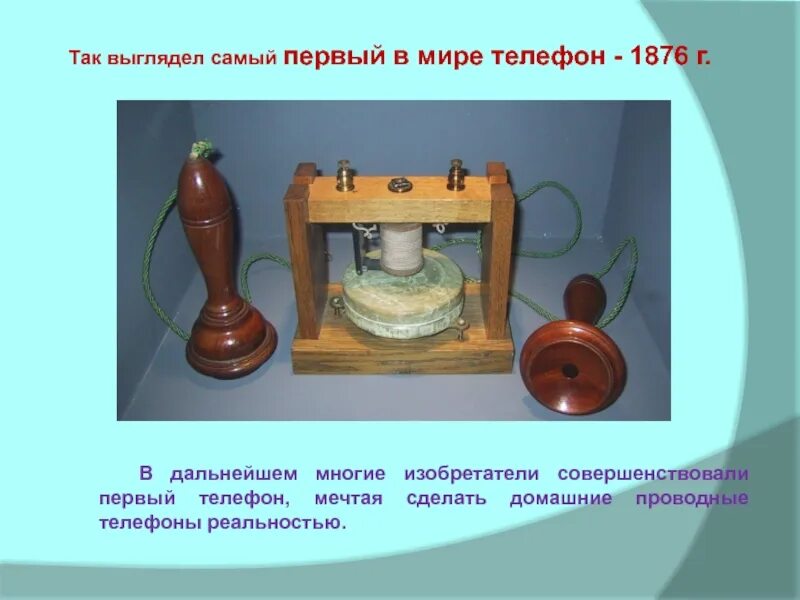 Так выглядел самый первый в мире телефон - 1876 г.

В дальнейшем многие изобретатели совершенствовали первый телефон, мечтая сделать домашние проводные телефоны реальностью.